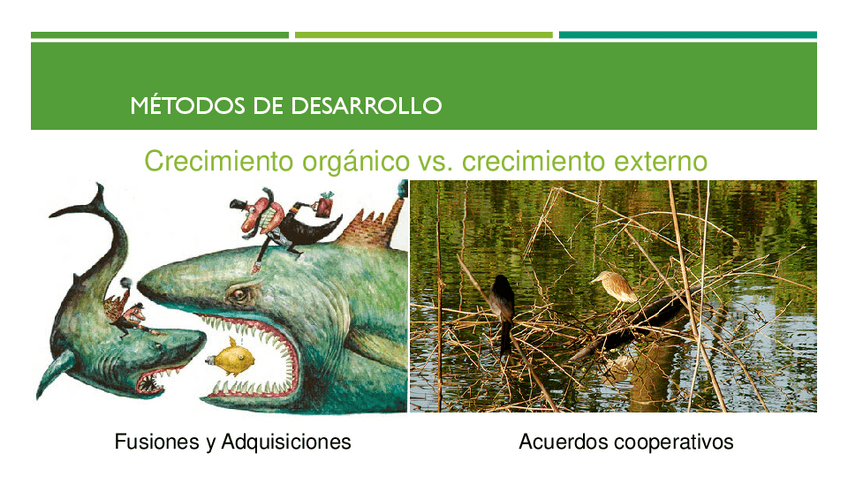 MÉTODOS DE DESARROLLO

Crecimiento orgánico vs. crecimiento externo

Fusiones y Adquisiciones

Acuerdos cooperativos